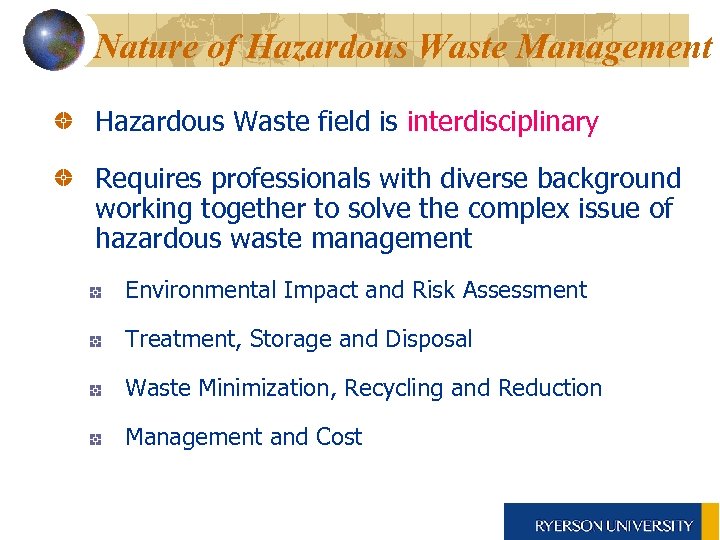 Nature of Hazardous Waste Management

Hazardous Waste field is interdisciplinary

Requires professionals with diverse background working together to solve the complex issue of hazardous waste management

Environmental Impact and Risk Assessment

Treatment, Storage and Disposal

Waste Minimization, Recycling and Reduction

Management and Cost

RYERSON UNIVERSITY